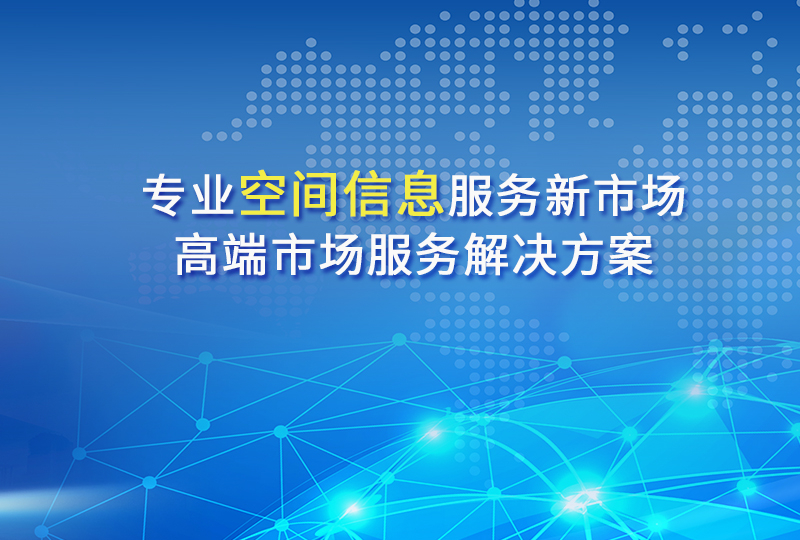 专业空间信息服务新市场
高端市场服务解决方案